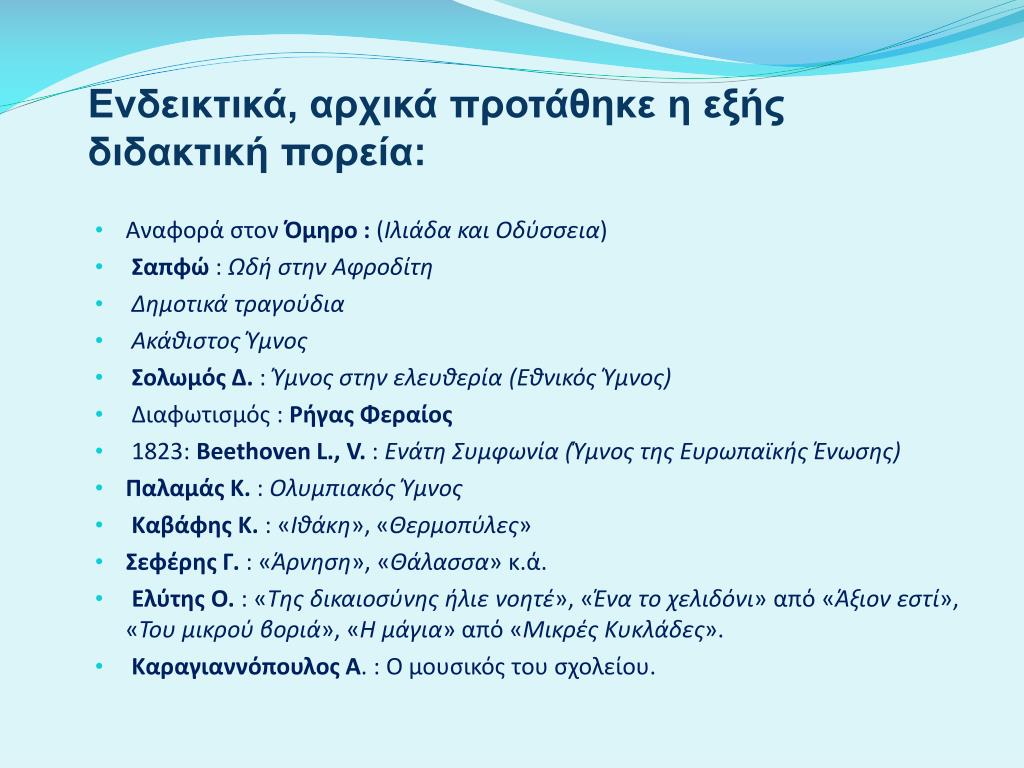 Ενδεικτικά, αρχικά προτάθηκε η εξής διδακτική πορεία:

• Αναφορά στον Όμηρο : (Ιλιάδα και Οδύσσεια)
• Σαπφώ : Ωδή στην Αφροδίτη
• Δημοτικά τραγούδια
• Ακάθιστος Ύμνος
• Σολωμός Δ. : Ύμνος στην ελευθερία (Εθνικός Ύμνος)
• Διαφωτισμός : Ρήγας Φεραίος
• 1823: Beethoven L., V. : Ενάτη Συμφωνία (Ύμνος της Ευρωπαϊκής Ένωσης)
• Παλαμάς Κ. : Ολυμπιακός Ύμνος
• Καβάφης Κ. : «Ιθάκη», «Θερμοπύλες»
• Σεφέρης Γ. : «Άρνηση», «Θάλασσα» κ.ά.
• Ελύτης Ο. : «Της δικαιοσύνης ήλιε νοητέ», «Ένα το χελιδόνι» από «Άξιον εστί», «Του μικρού βοριά», «Η μάγια» από «Μικρές Κυκλάδες».
• Καραγιαννόπουλος Α. : Ο μουσικός του σχολείου.